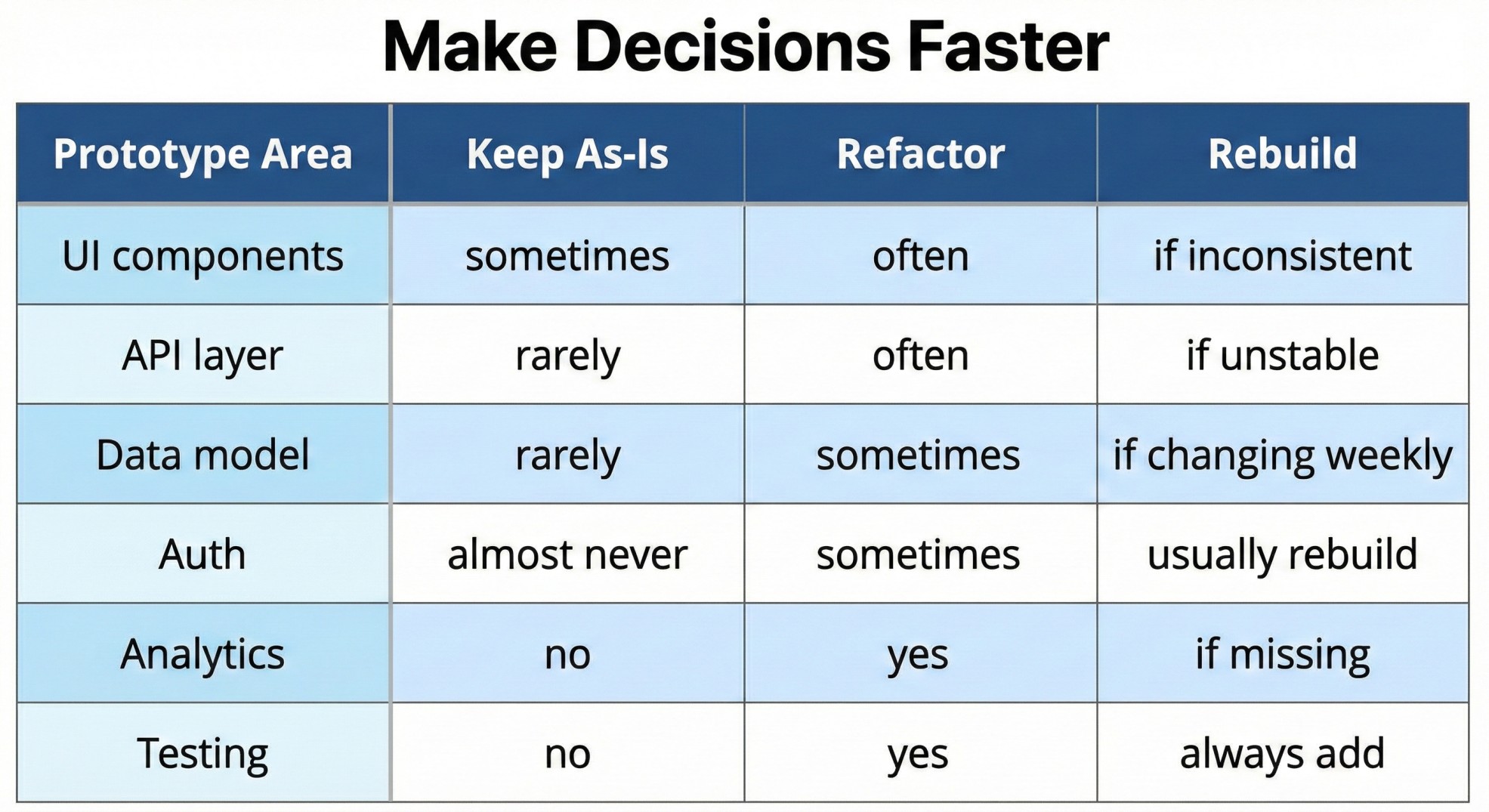 Make Decisions Faster

| Prototype Area | Keep As-Is | Refactor | Rebuild |
|---|---|---|---|
| UI components | sometimes | often | if inconsistent |
| API layer | rarely | often | if unstable |
| Data model | rarely | sometimes | if changing weekly |
| Auth | almost never | sometimes | usually rebuild |
| Analytics | no | yes | if missing |
| Testing | no | yes | always add |